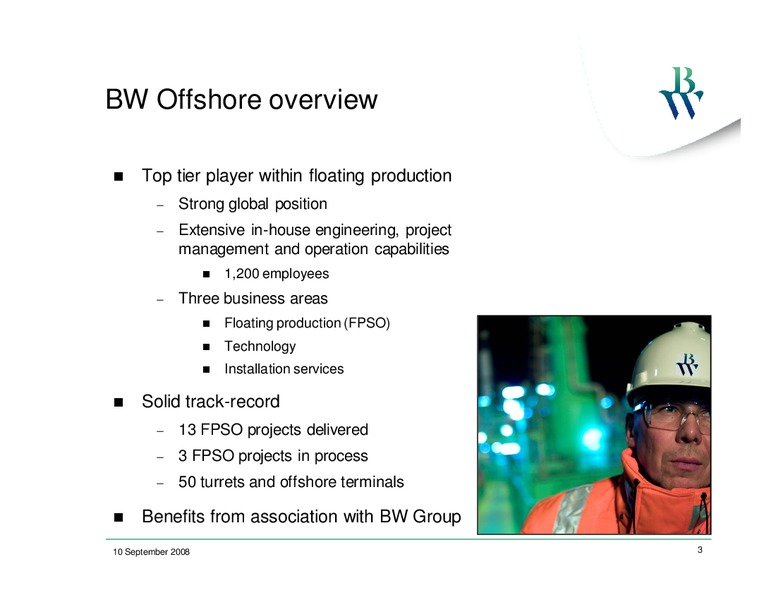 BW Offshore overview

BW

■ Top tier player within floating production
– Strong global position
– Extensive in-house engineering, project management and operation capabilities
■ 1,200 employees
– Three business areas
■ Floating production (FPSO)
■ Technology
■ Installation services

■ Solid track-record
– 13 FPSO projects delivered
– 3 FPSO projects in process
– 50 turrets and offshore terminals

■ Benefits from association with BW Group

BW

10 September 2008

3